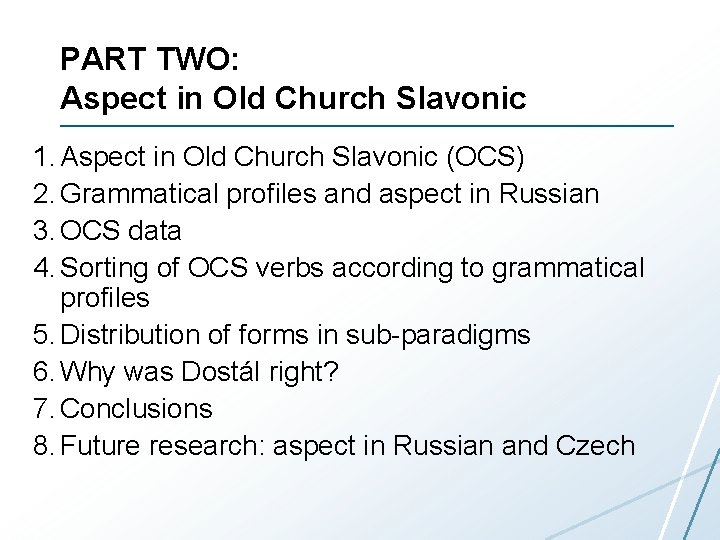 PART TWO:
Aspect in Old Church Slavonic

1. Aspect in Old Church Slavonic (OCS)
2. Grammatical profiles and aspect in Russian
3. OCS data
4. Sorting of OCS verbs according to grammatical profiles
5. Distribution of forms in sub-paradigms
6. Why was Dostál right?
7. Conclusions
8. Future research: aspect in Russian and Czech